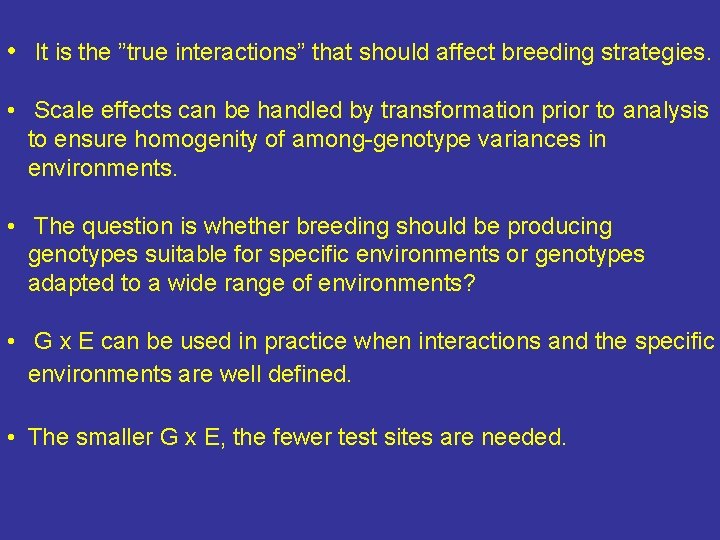 • It is the ”true interactions” that should affect breeding strategies.

• Scale effects can be handled by transformation prior to analysis to ensure homogenity of among-genotype variances in environments.

• The question is whether breeding should be producing genotypes suitable for specific environments or genotypes adapted to a wide range of environments?

• G x E can be used in practice when interactions and the specific environments are well defined.

• The smaller G x E, the fewer test sites are needed.